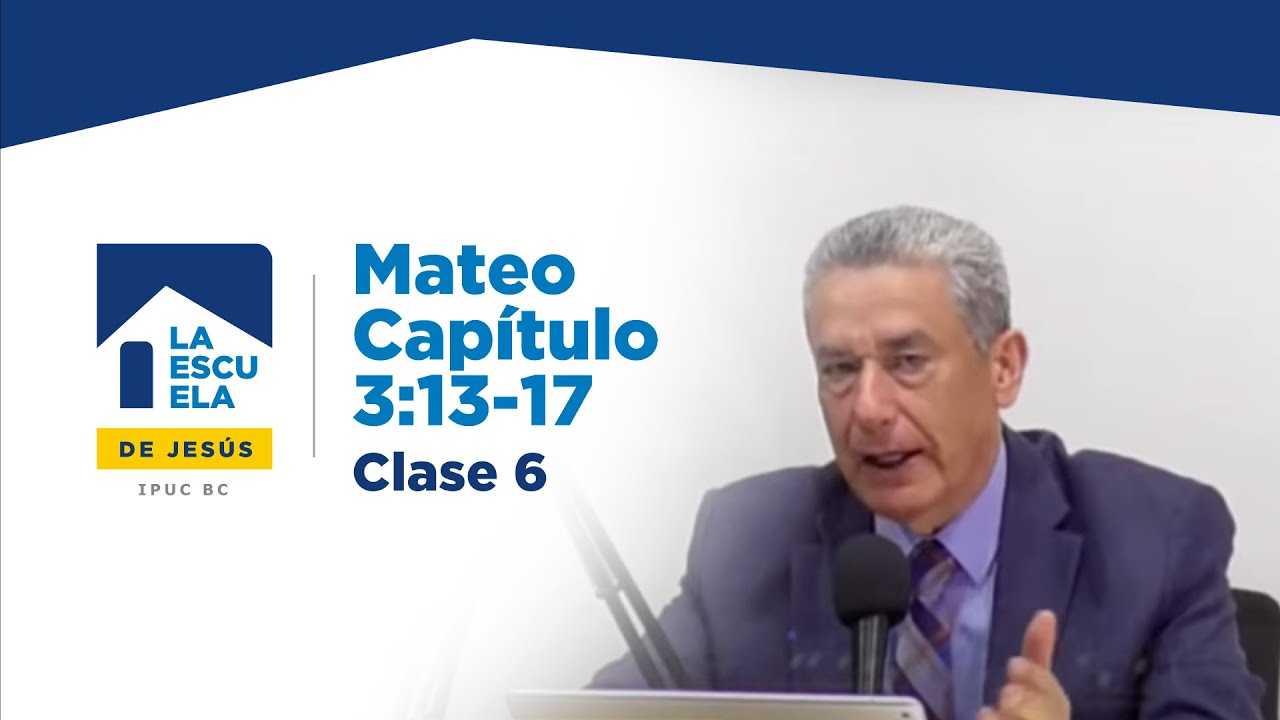 LA
ESCU
ELA
DE JESÚS
IPUC BC

Mateo
Capítulo
3:13-17
Clase 6